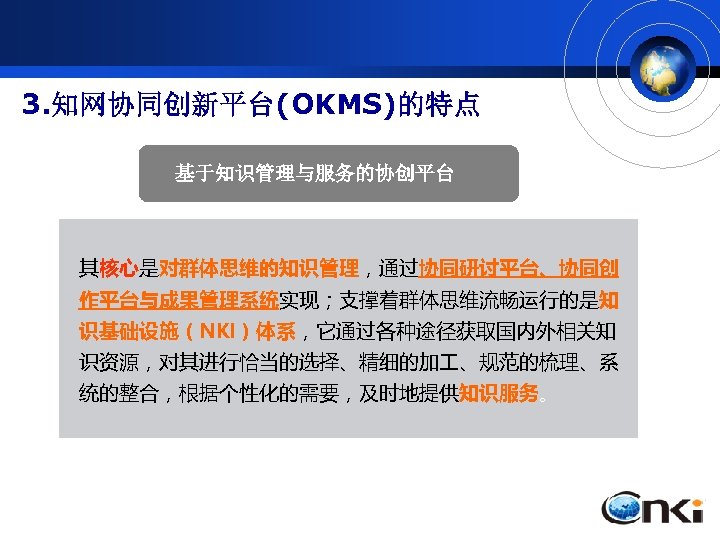 3.知网协同创新平台(OKMS)的特点

基于知识管理与服务的协创平台

其核心是对群体思维的知识管理，通过协同研讨平台、协同创作平台与成果管理系统实现；支撑着群体思维流畅运行的是知识基础设施（NKI）体系，它通过各种途径获取国内外相关知识资源，对其进行恰当的选择、精细的加工、规范的梳理、系统的整合，根据个性化的需要，及时地提供知识服务。

CNKI